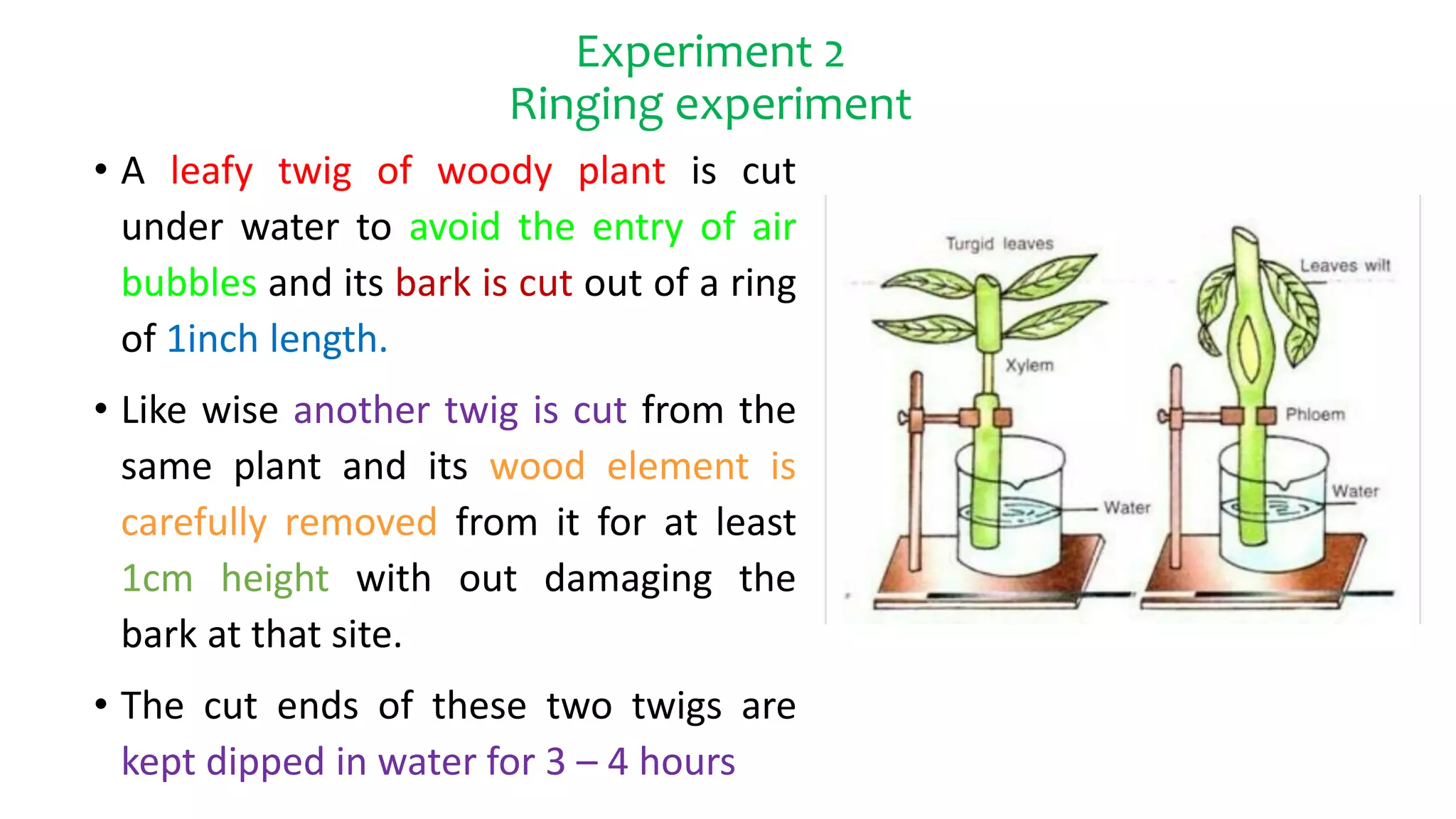 Experiment 2
Ringing experiment

• A leafy twig of woody plant is cut under water to avoid the entry of air bubbles and its bark is cut out of a ring of 1inch length.

• Like wise another twig is cut from the same plant and its wood element is carefully removed from it for at least 1cm height with out damaging the bark at that site.

• The cut ends of these two twigs are kept dipped in water for 3 – 4 hours

Turgid leaves
Xylem
Water
Leaves wilt
Phloem
Water